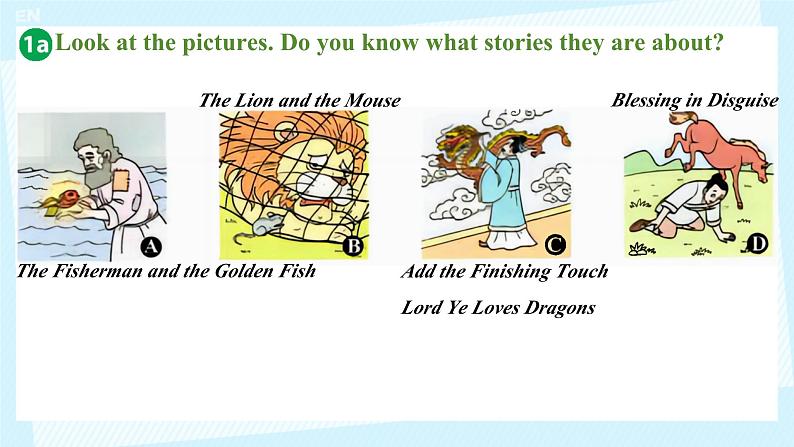 EN

1a Look at the pictures. Do you know what stories they are about?

The Lion and the Mouse

Blessing in Disguise

A

B

C

D

The Fisherman and the Golden Fish

Add the Finishing Touch

Lord Ye Loves Dragons